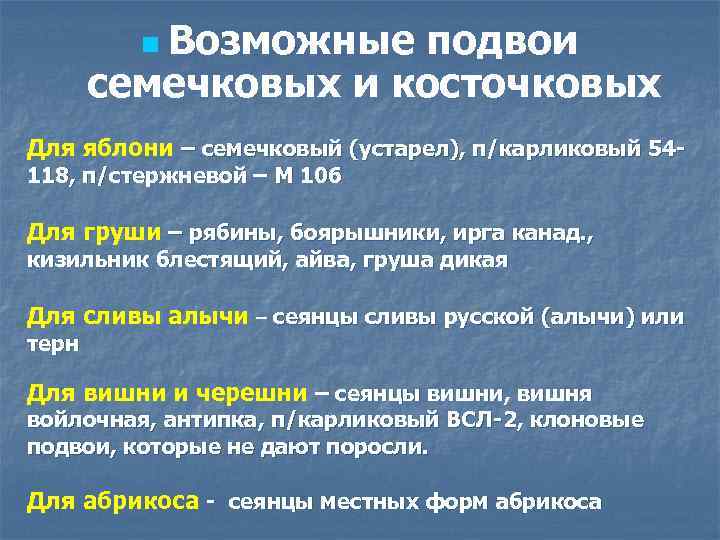 Возможные подвои семечковых и косточковых

Для яблони – семечковый (устарел), п/карликовый 54-118, п/стержневой – М 106

Для груши – рябины, боярышники, ирга канад., кизильник блестящий, айва, груша дикая

Для сливы алычи – сеянцы сливы русской (алычи) или терн

Для вишни и черешни – сеянцы вишни, вишня войлочная, антипка, п/карликовый ВСЛ-2, клоновые подвои, которые не дают поросли.

Для абрикоса - сеянцы местных форм абрикоса